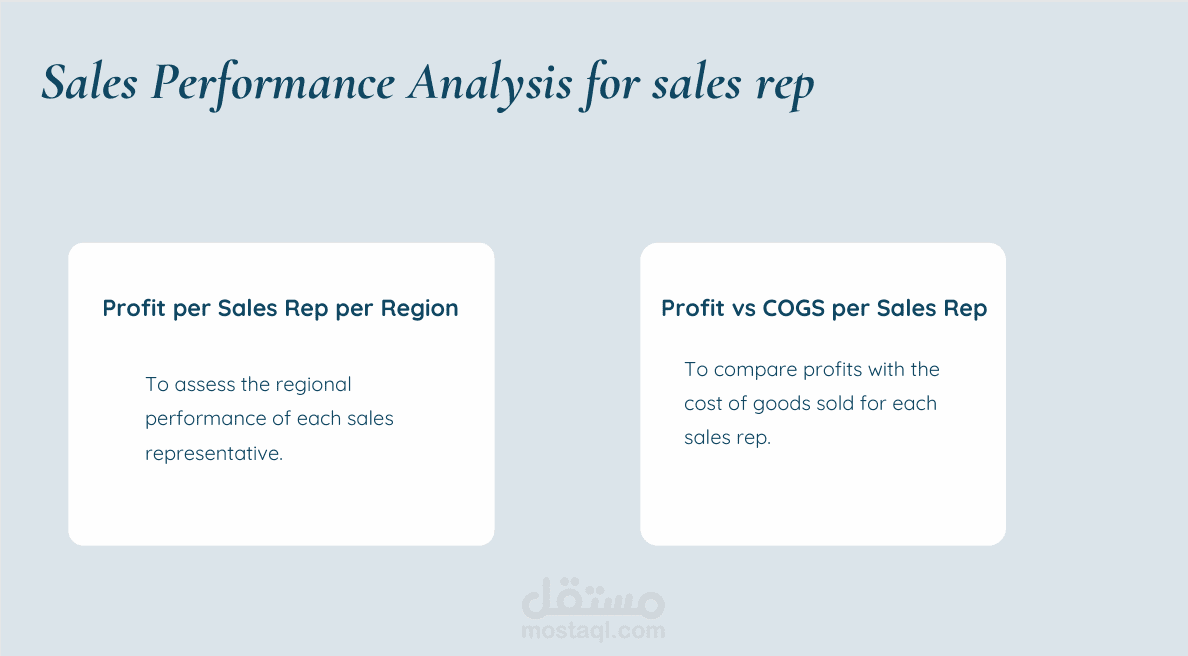 Sales Performance Analysis for sales rep

Profit per Sales Rep per Region

To assess the regional performance of each sales representative.

Profit vs COGS per Sales Rep

To compare profits with the cost of goods sold for each sales rep.

مستقل
mostaql.com